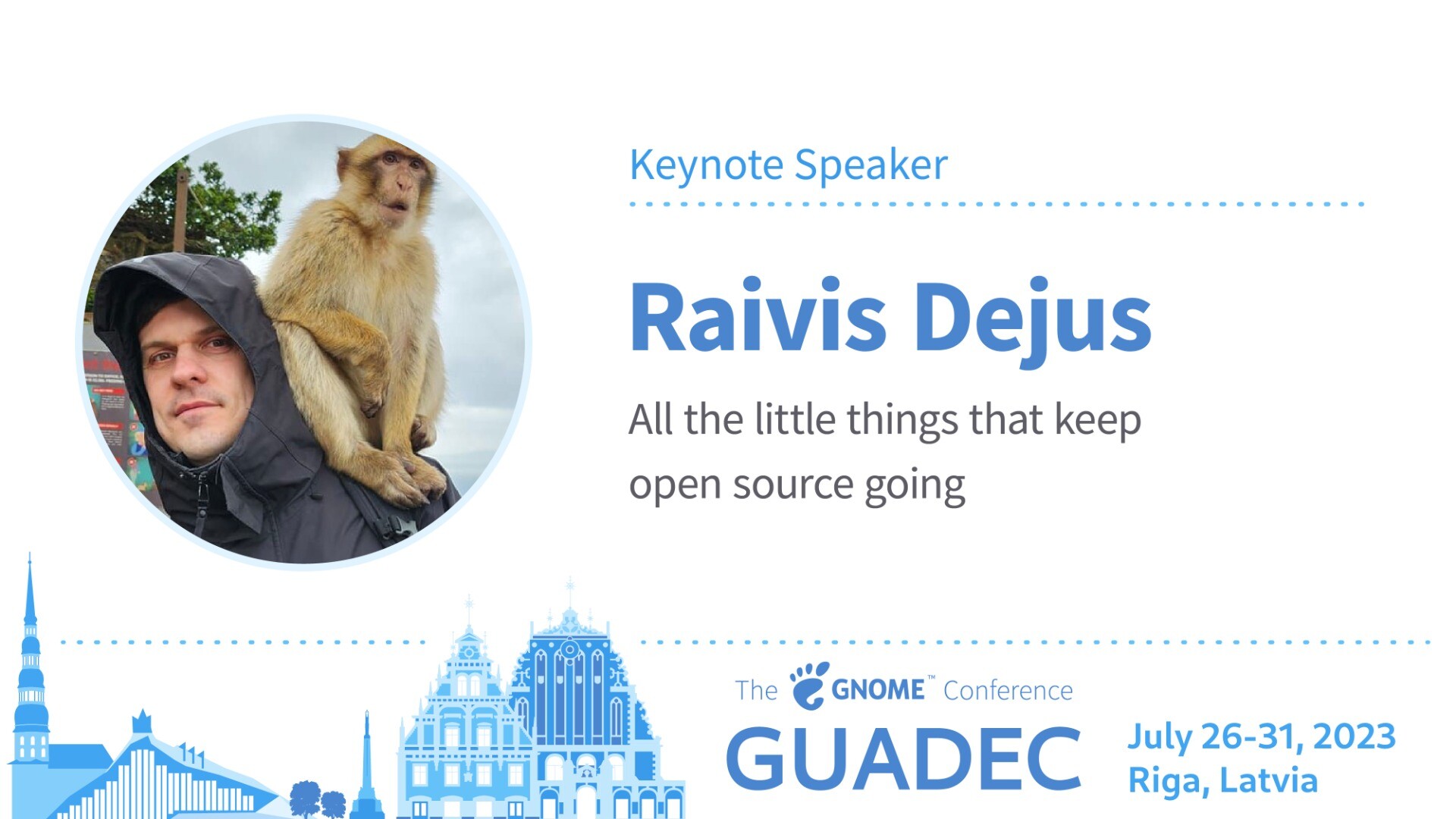 Keynote Speaker

Raivis Dejus

All the little things that keep open source going

The GNOME™ Conference

GUADEC

July 26-31, 2023
Riga, Latvia